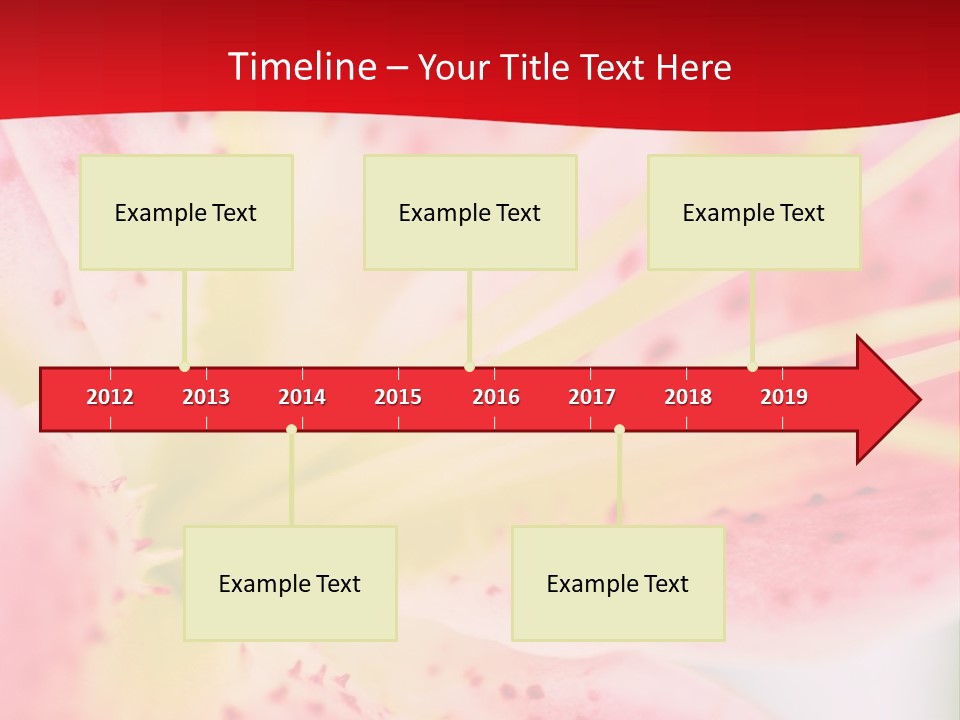 Timeline – Your Title Text Here

Example Text

Example Text

Example Text

2012 2013 2014 2015 2016 2017 2018 2019

Example Text

Example Text